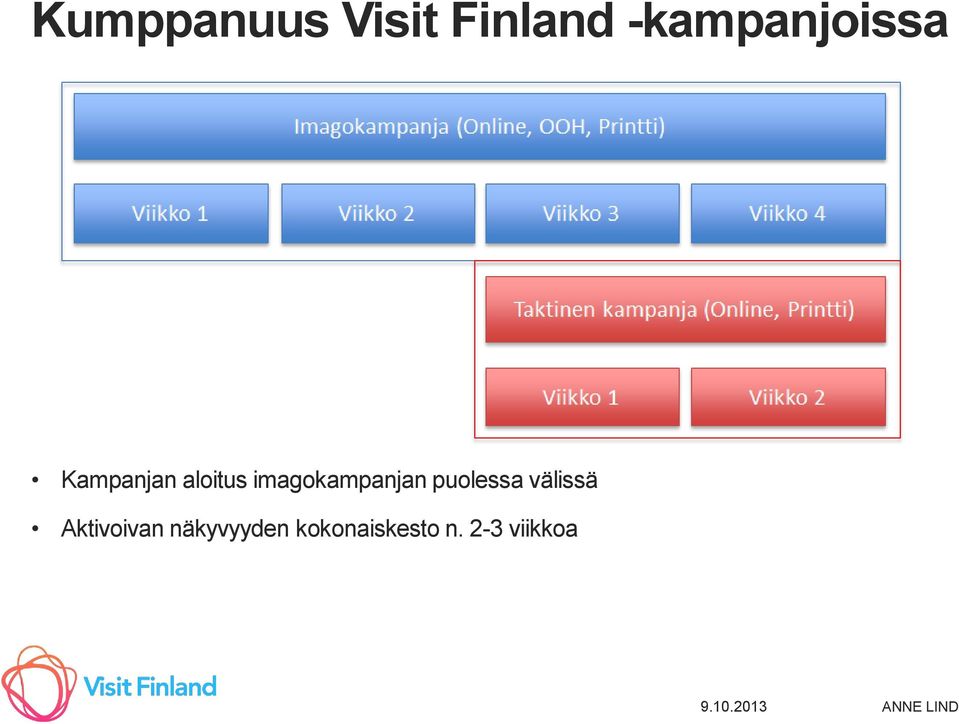 Kumppanuus Visit Finland -kampanjoissa

Imagokampanja (Online, OOH, Printti)

Viikko 1
Viikko 2
Viikko 3
Viikko 4

Taktinen kampanja (Online, Printti)

Viikko 1
Viikko 2

• Kampanjan aloitus imagokampanjan puolessa välissä
• Aktivoivan näkyvyyden kokonaiskesto n. 2-3 viikkoa

Visit Finland

9.10.2013
ANNE LIND